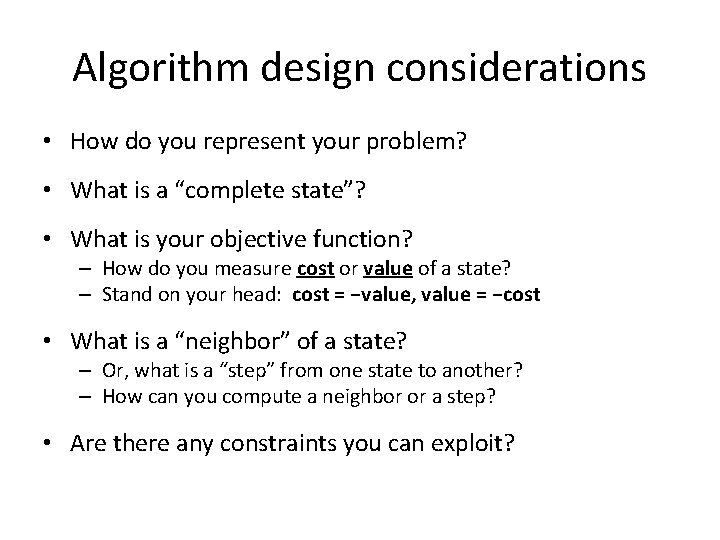 Algorithm design considerations

• How do you represent your problem?

• What is a “complete state”?

• What is your objective function?
  – How do you measure cost or value of a state?
  – Stand on your head: cost = −value, value = −cost

• What is a “neighbor” of a state?
  – Or, what is a “step” from one state to another?
  – How can you compute a neighbor or a step?

• Are there any constraints you can exploit?